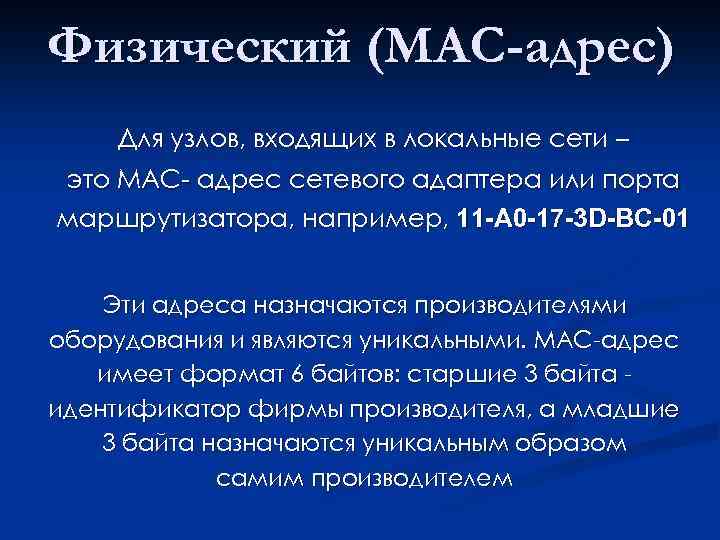 Физический (MAC-адрес)

Для узлов, входящих в локальные сети – это MAC- адрес сетевого адаптера или порта маршрутизатора, например, 11-A0-17-3D-BC-01

Эти адреса назначаются производителями оборудования и являются уникальными. MAC-адрес имеет формат 6 байтов: старшие 3 байта - идентификатор фирмы производителя, а младшие 3 байта назначаются уникальным образом самим производителем